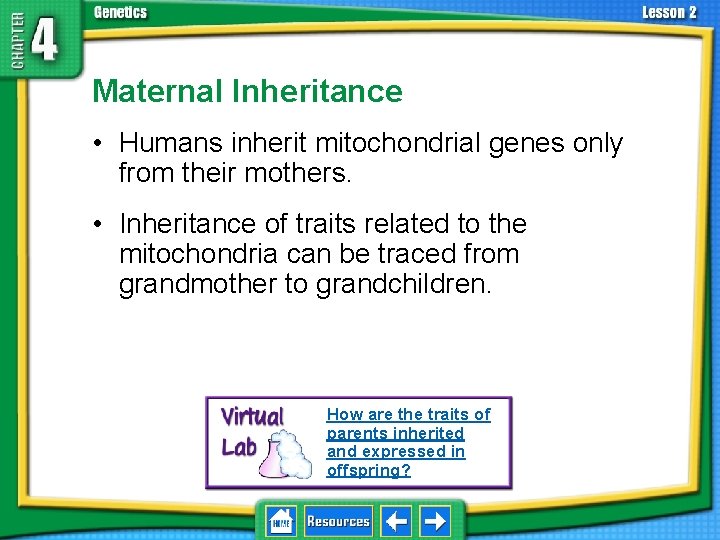 CHAPTER 4

Genetics

Lesson 2

Maternal Inheritance

• Humans inherit mitochondrial genes only from their mothers.

• Inheritance of traits related to the mitochondria can be traced from grandmother to grandchildren.

Virtual Lab

How are the traits of parents inherited and expressed in offspring?

HOME

Resources